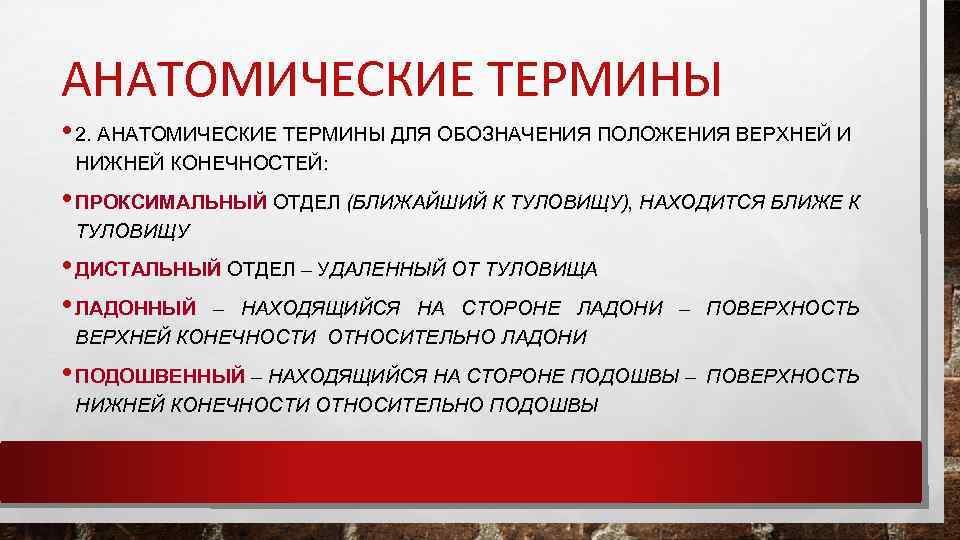 АНАТОМИЧЕСКИЕ ТЕРМИНЫ

• 2. АНАТОМИЧЕСКИЕ ТЕРМИНЫ ДЛЯ ОБОЗНАЧЕНИЯ ПОЛОЖЕНИЯ ВЕРХНЕЙ И НИЖНЕЙ КОНЕЧНОСТЕЙ:

• ПРОКСИМАЛЬНЫЙ ОТДЕЛ (БЛИЖАЙШИЙ К ТУЛОВИЩУ), НАХОДИТСЯ БЛИЖЕ К ТУЛОВИЩУ

• ДИСТАЛЬНЫЙ ОТДЕЛ – УДАЛЕННЫЙ ОТ ТУЛОВИЩА

• ЛАДОННЫЙ – НАХОДЯЩИЙСЯ НА СТОРОНЕ ЛАДОНИ – ПОВЕРХНОСТЬ ВЕРХНЕЙ КОНЕЧНОСТИ ОТНОСИТЕЛЬНО ЛАДОНИ

• ПОДОШВЕННЫЙ – НАХОДЯЩИЙСЯ НА СТОРОНЕ ПОДОШВЫ – ПОВЕРХНОСТЬ НИЖНЕЙ КОНЕЧНОСТИ ОТНОСИТЕЛЬНО ПОДОШВЫ